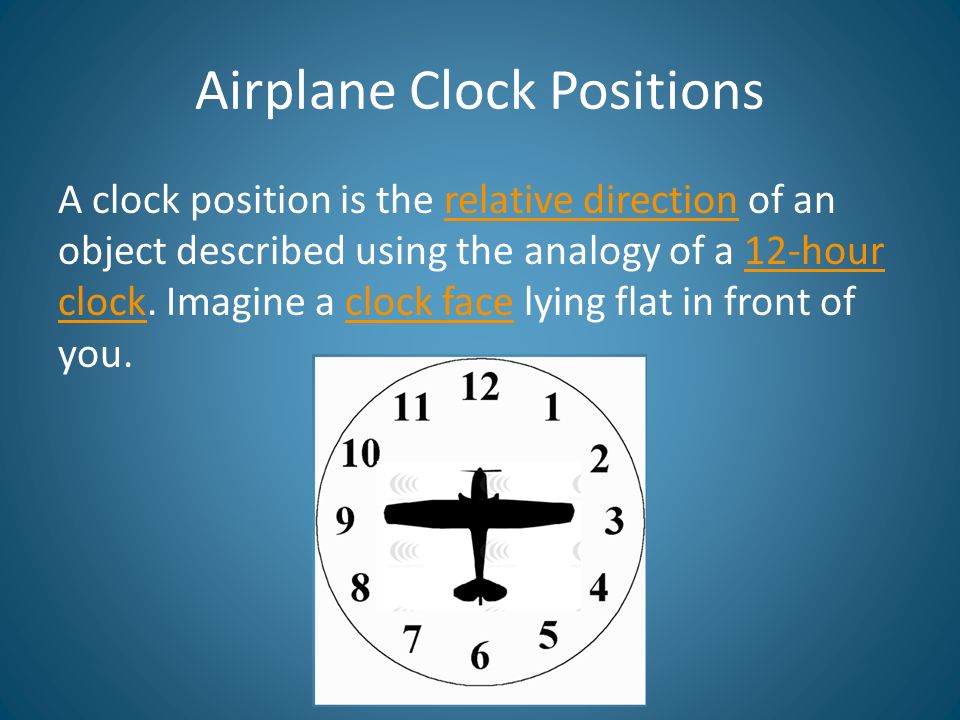 Airplane Clock Positions

A clock position is the relative direction of an object described using the analogy of a 12-hour clock. Imagine a clock face lying flat in front of you.

12
1
2
3
4
5
6
7
8
9
10
11